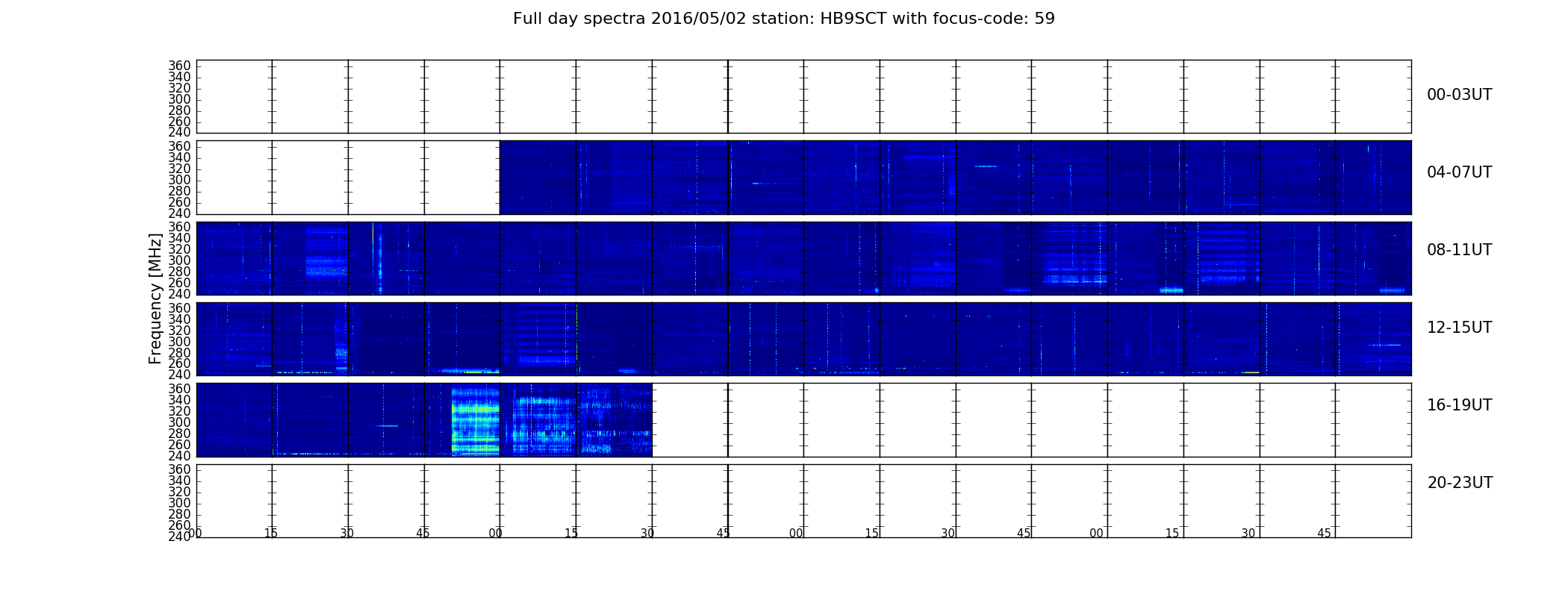 Full day spectra 2016/05/02 station: HB9SCT with focus-code: 59

Frequency [MHz]

360
340
320
300
280
260
240

00-03UT

360
340
320
300
280
260
240

04-07UT

360
340
320
300
280
260
240

08-11UT

360
340
320
300
280
260
240

12-15UT

360
340
320
300
280
260
240

16-19UT

360
340
320
300
280
260
240

20-23UT

00 15 30 45 00 15 30 45 00 15 30 45 00 15 30 45